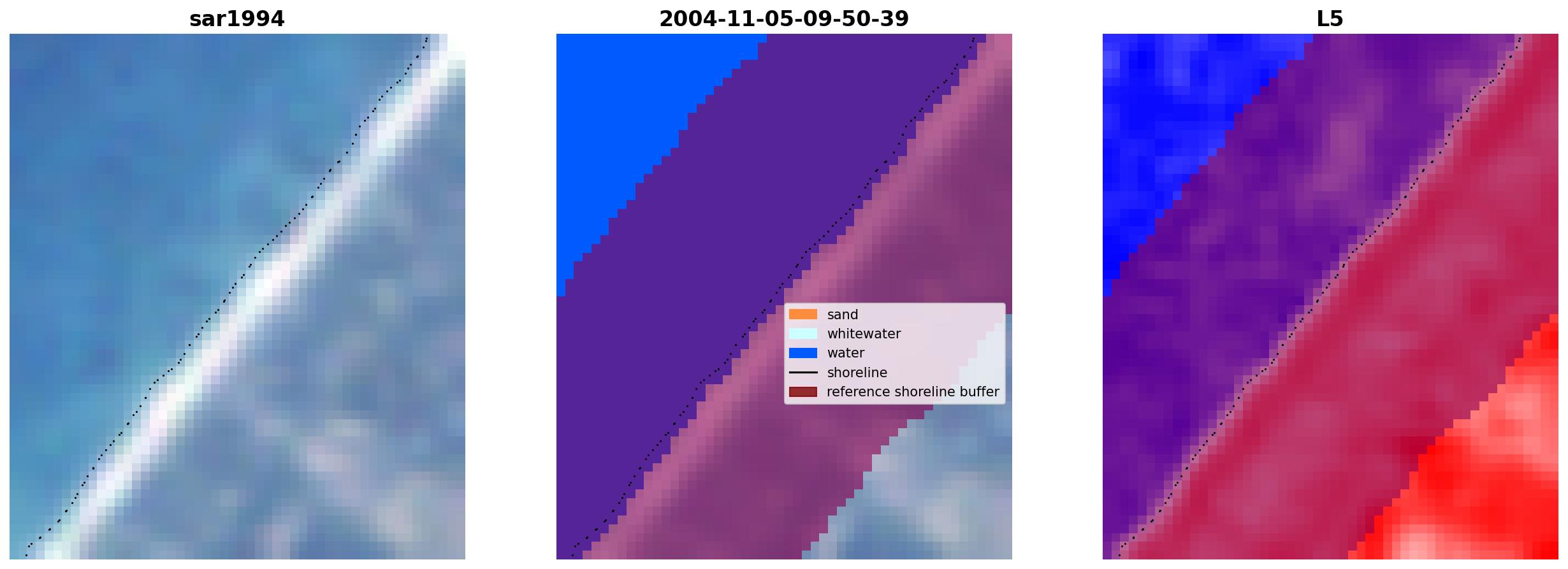 sar1994

2004-11-05-09-50-39

sand
whitewater
water
shoreline
reference shoreline buffer

L5